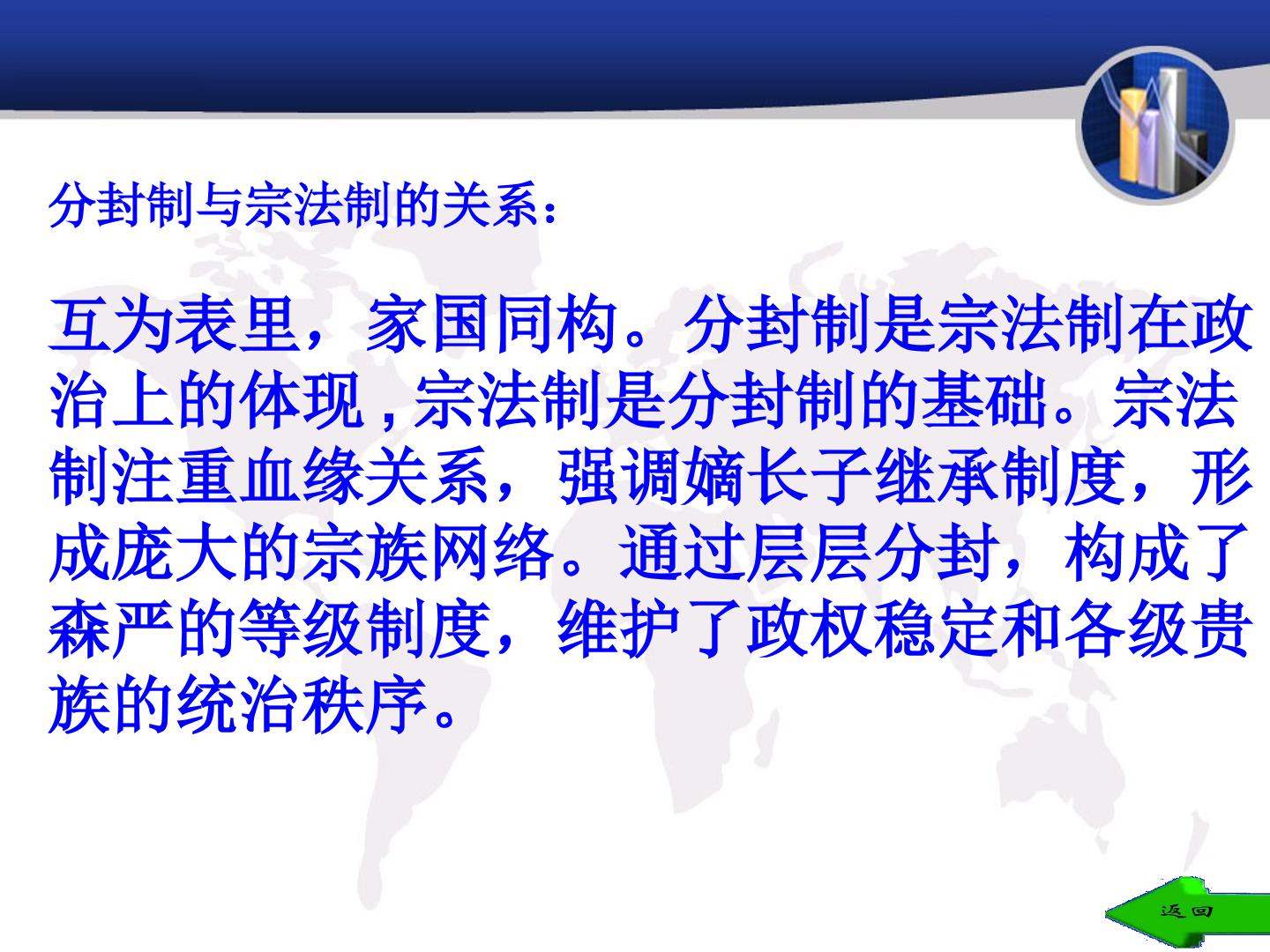 分封制与宗法制的关系：

互为表里，家国同构。分封制是宗法制在政治上的体现，宗法制是分封制的基础。宗法制注重血缘关系，强调嫡长子继承制度，形成庞大的宗族网络。通过层层分封，构成了森严的等级制度，维护了政权稳定和各级贵族的统治秩序。

返回